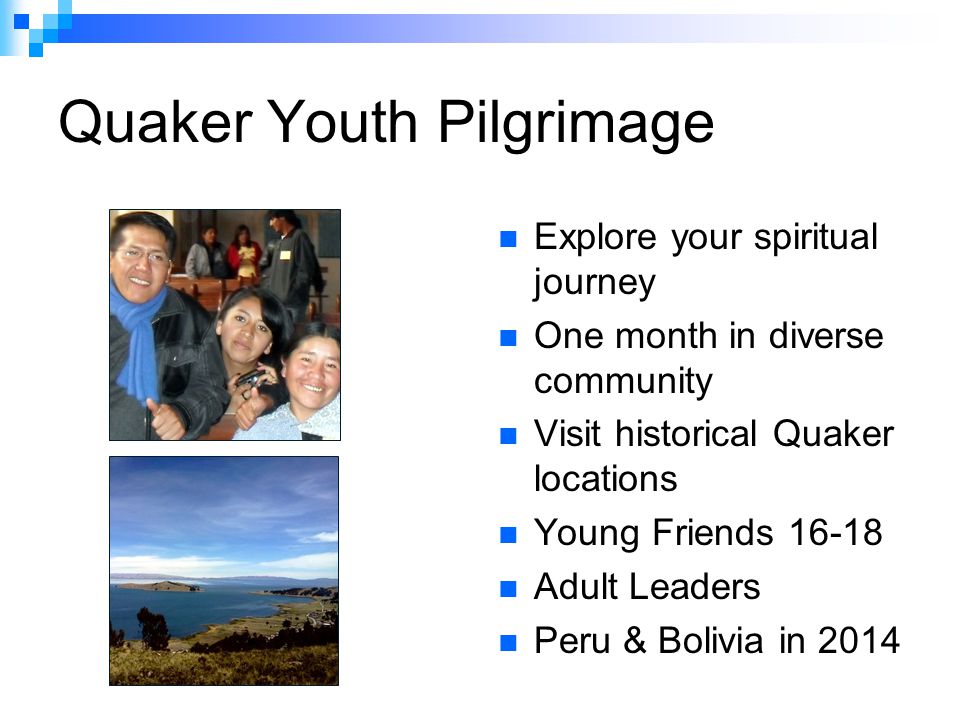 Quaker Youth Pilgrimage

- Explore your spiritual journey
- One month in diverse community
- Visit historical Quaker locations
- Young Friends 16-18
- Adult Leaders
- Peru & Bolivia in 2014